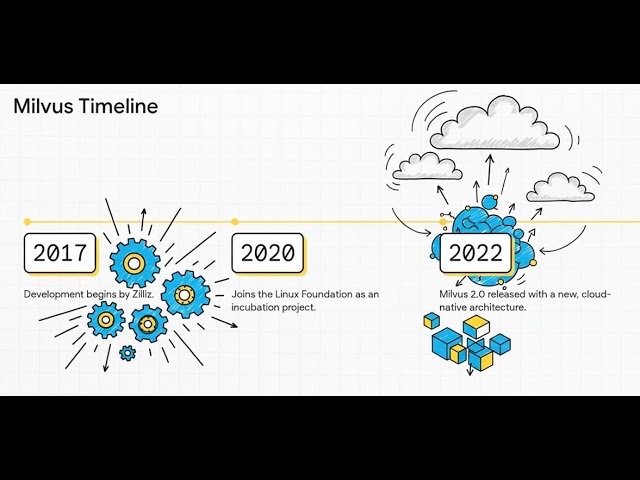 Milvus Timeline

2017

Development begins by Zilliz.

2020

Joins the Linux Foundation as an incubation project.

2022

Milvus 2.0 released with a new, cloud-native architecture.